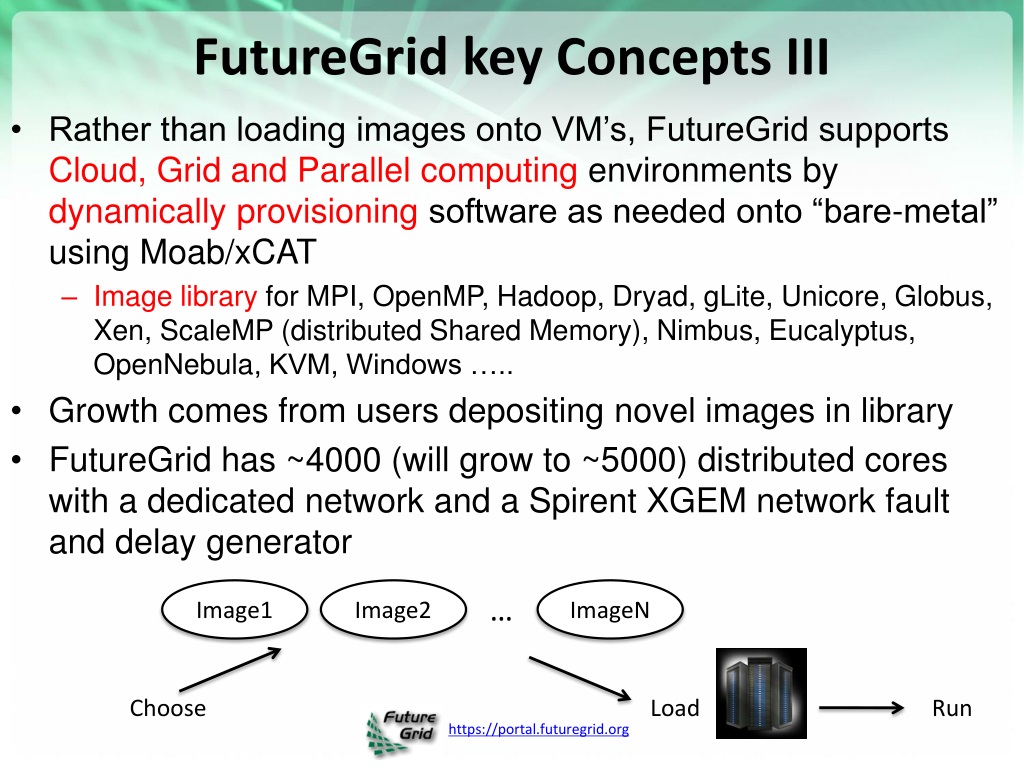 FutureGrid key Concepts III

• Rather than loading images onto VM's, FutureGrid supports Cloud, Grid and Parallel computing environments by dynamically provisioning software as needed onto "bare-metal" using Moab/xCAT

– Image library for MPI, OpenMP, Hadoop, Dryad, gLite, Unicore, Globus, Xen, ScaleMP (distributed Shared Memory), Nimbus, Eucalyptus, OpenNebula, KVM, Windows …..

• Growth comes from users depositing novel images in library

• FutureGrid has ~4000 (will grow to ~5000) distributed cores with a dedicated network and a Spirent XGEM network fault and delay generator

Image1

Image2

…

ImageN

Choose

Load

Run

Future Grid

https://portal.futuregrid.org